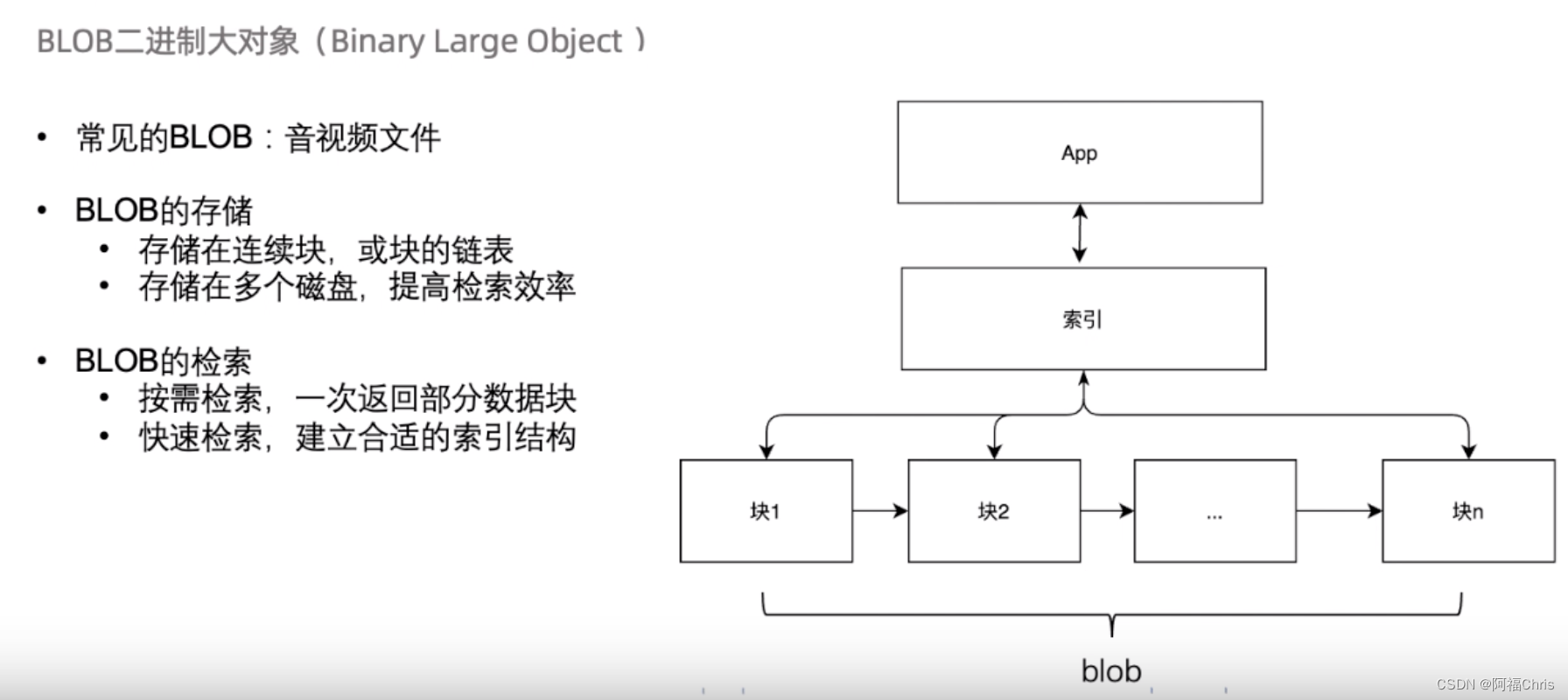 BLOB二进制大对象（Binary Large Object ）

• 常见的BLOB：音视频文件

• BLOB的存储
  • 存储在连续块，或块的链表
  • 存储在多个磁盘，提高检索效率

• BLOB的检索
  • 按需检索，一次返回部分数据块
  • 快速检索，建立合适的索引结构

App

索引

块1

块2

...

块n

blob

CSDN @阿福Chris